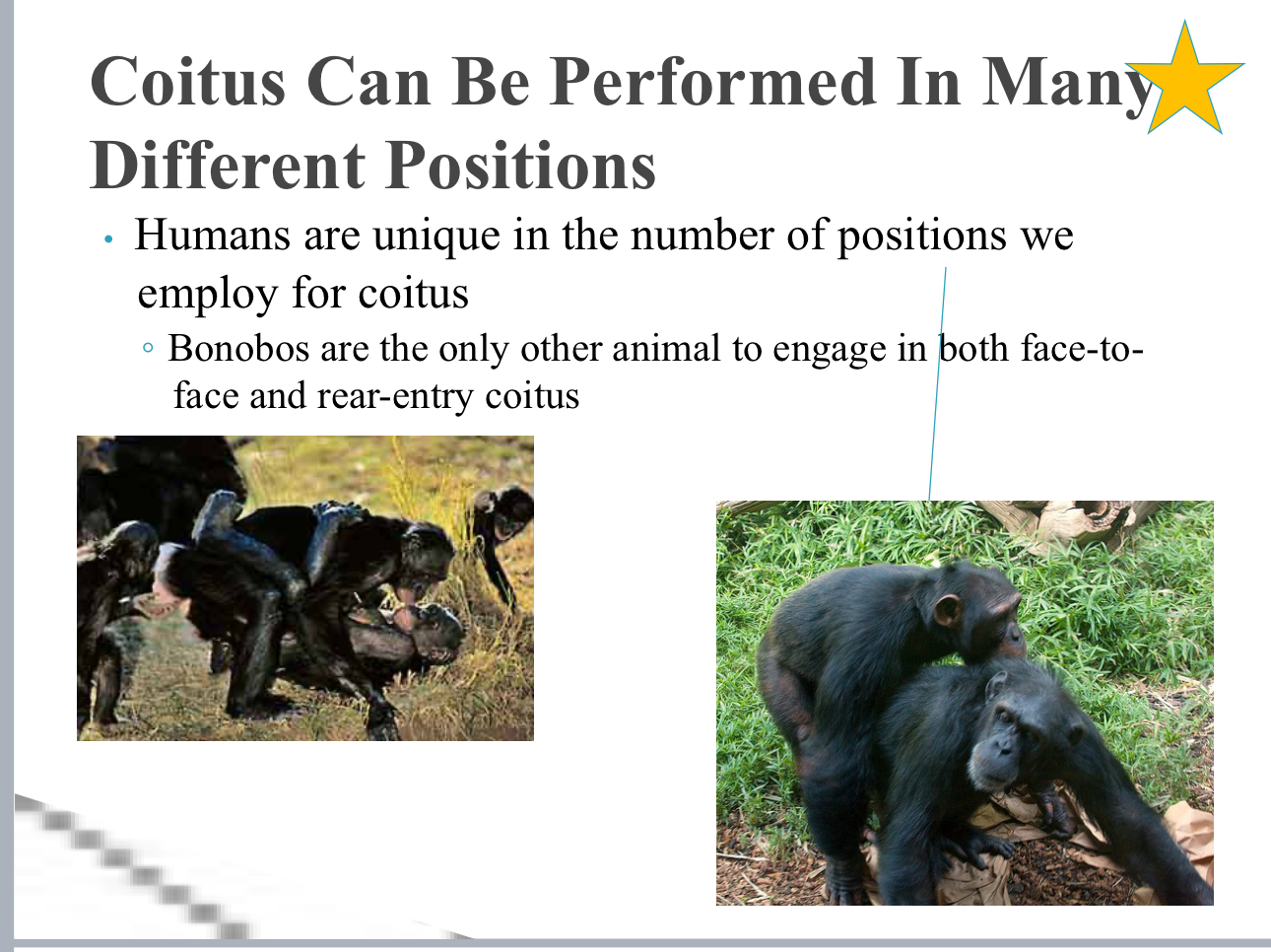 Coitus Can Be Performed In Many Different Positions

• Humans are unique in the number of positions we employ for coitus

◦ Bonobos are the only other animal to engage in both face-to-face and rear-entry coitus